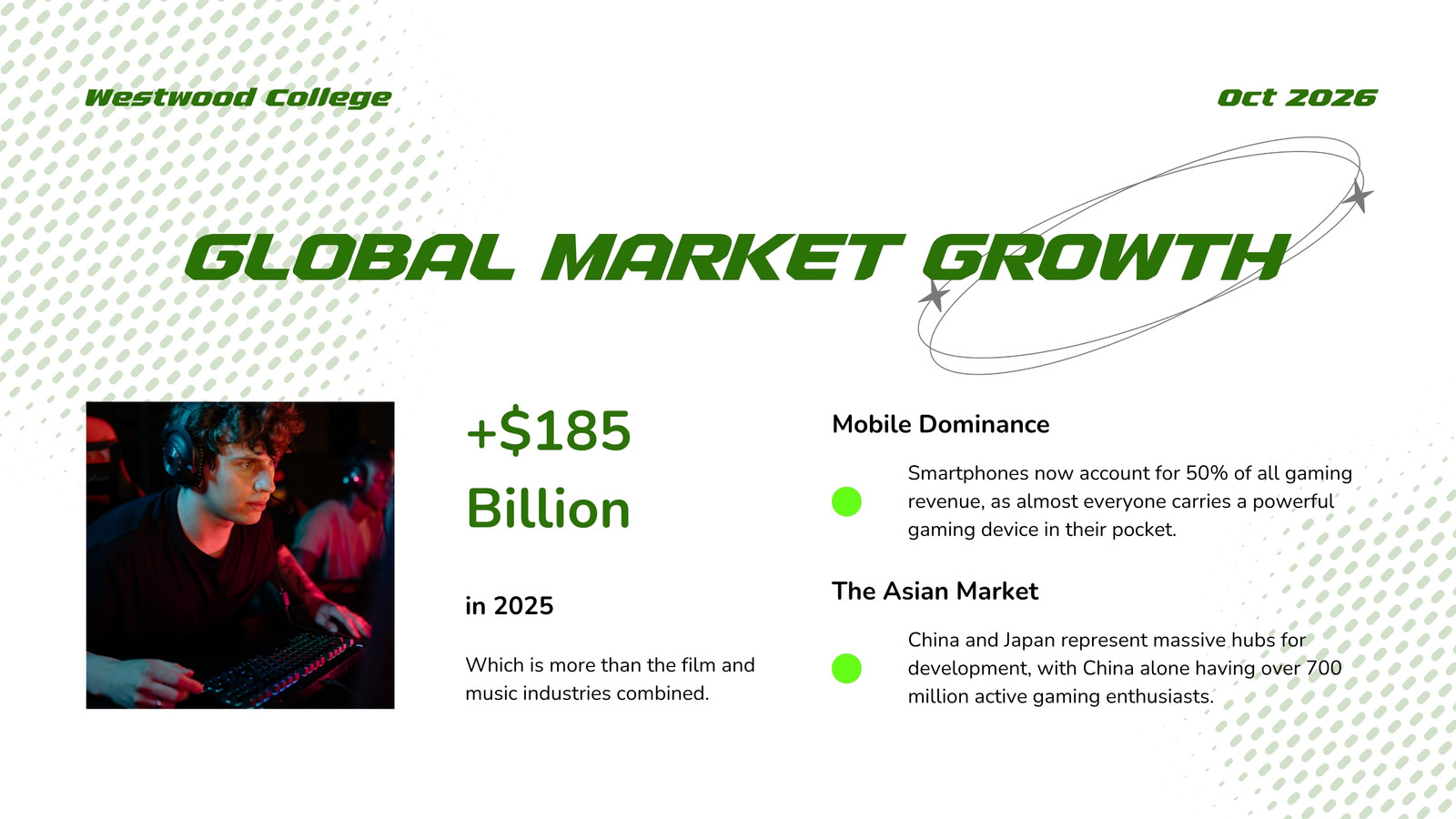 Westwood College

Oct 2026

GLOBAL MARKET GROWTH

+$185 Billion

in 2025

Which is more than the film and music industries combined.

Mobile Dominance

Smartphones now account for 50% of all gaming revenue, as almost everyone carries a powerful gaming device in their pocket.

The Asian Market

China and Japan represent massive hubs for development, with China alone having over 700 million active gaming enthusiasts.